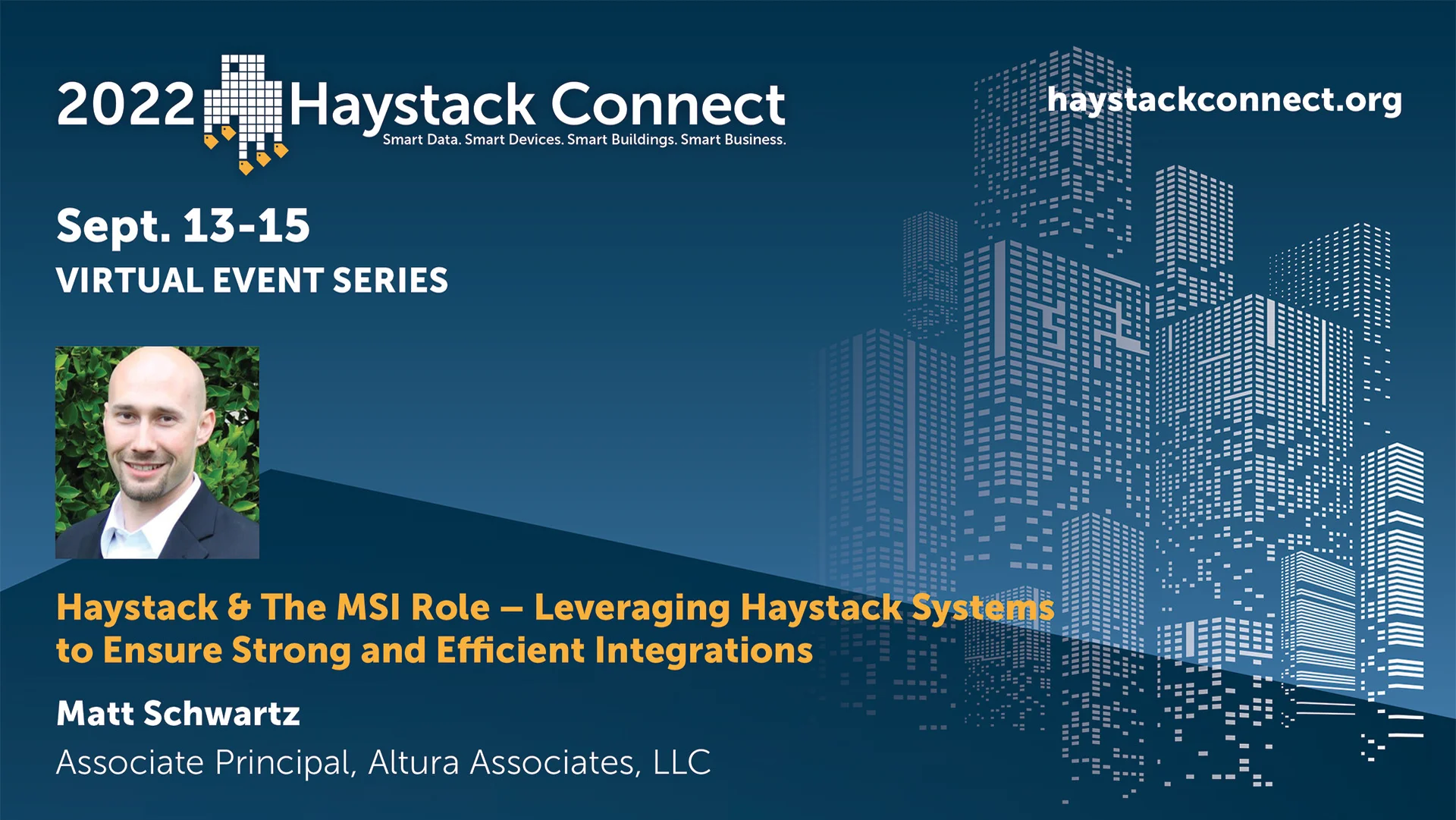 2022 Haystack Connect
Smart Data. Smart Devices. Smart Buildings. Smart Business.

haystackconnect.org

Sept. 13-15
VIRTUAL EVENT SERIES

Haystack & The MSI Role – Leveraging Haystack Systems to Ensure Strong and Efficient Integrations

Matt Schwartz
Associate Principal, Altura Associates, LLC